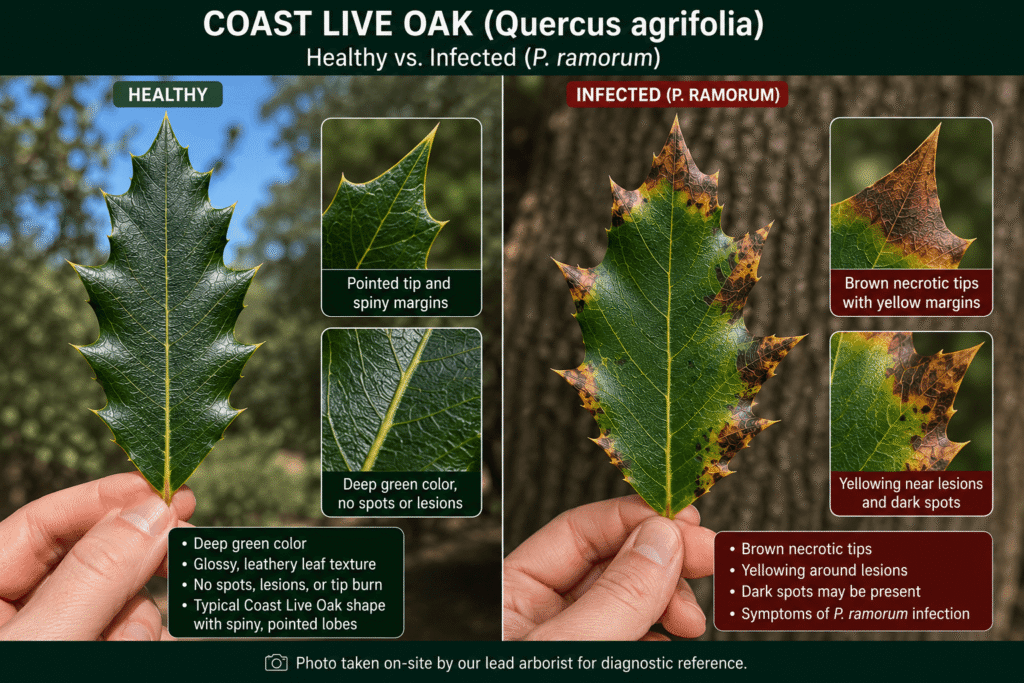 COAST LIVE OAK (Quercus agrifolia)
Healthy vs. Infected (P. ramorum)

HEALTHY

Pointed tip and spiny margins

Deep green color, no spots or lesions

• Deep green color
• Glossy, leathery leaf texture
• No spots, lesions, or tip burn
• Typical Coast Live Oak shape with spiny, pointed lobes

INFECTED (P. RAMORUM)

Brown necrotic tips with yellow margins

Yellowing near lesions and dark spots

• Brown necrotic tips
• Yellowing around lesions
• Dark spots may be present
• Symptoms of P. ramorum infection

Photo taken on-site by our lead arborist for diagnostic reference.